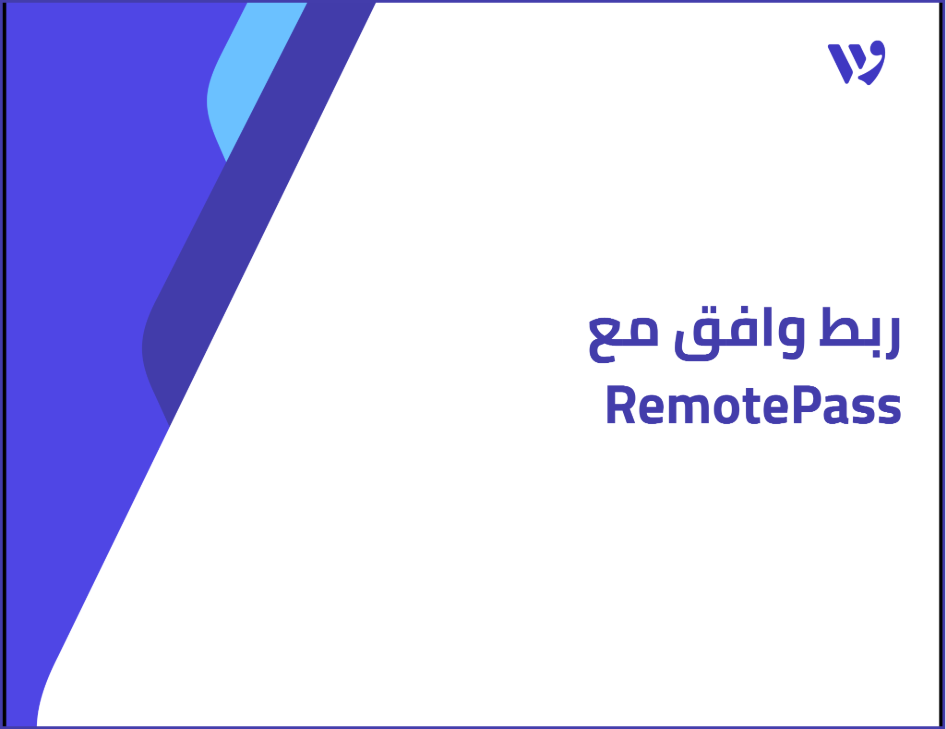 ربط وافق مع
RemotePass